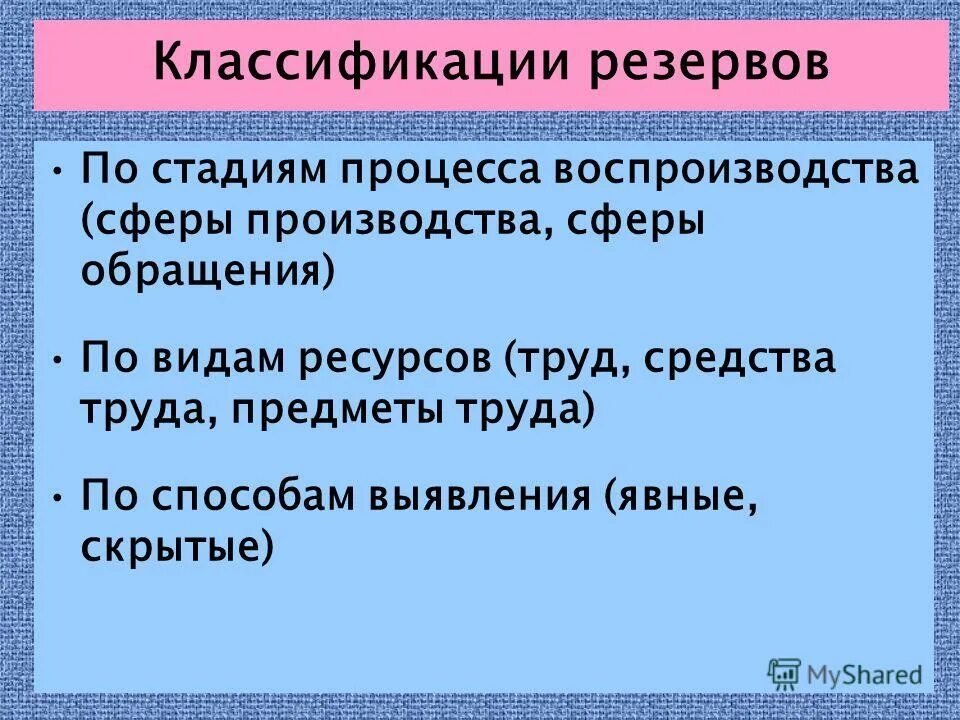 Классификации резервов

• По стадиям процесса воспроизводства (сферы производства, сферы обращения)

• По видам ресурсов (труд, средства труда, предметы труда)

• По способам выявления (явные, скрытые)

MyShared